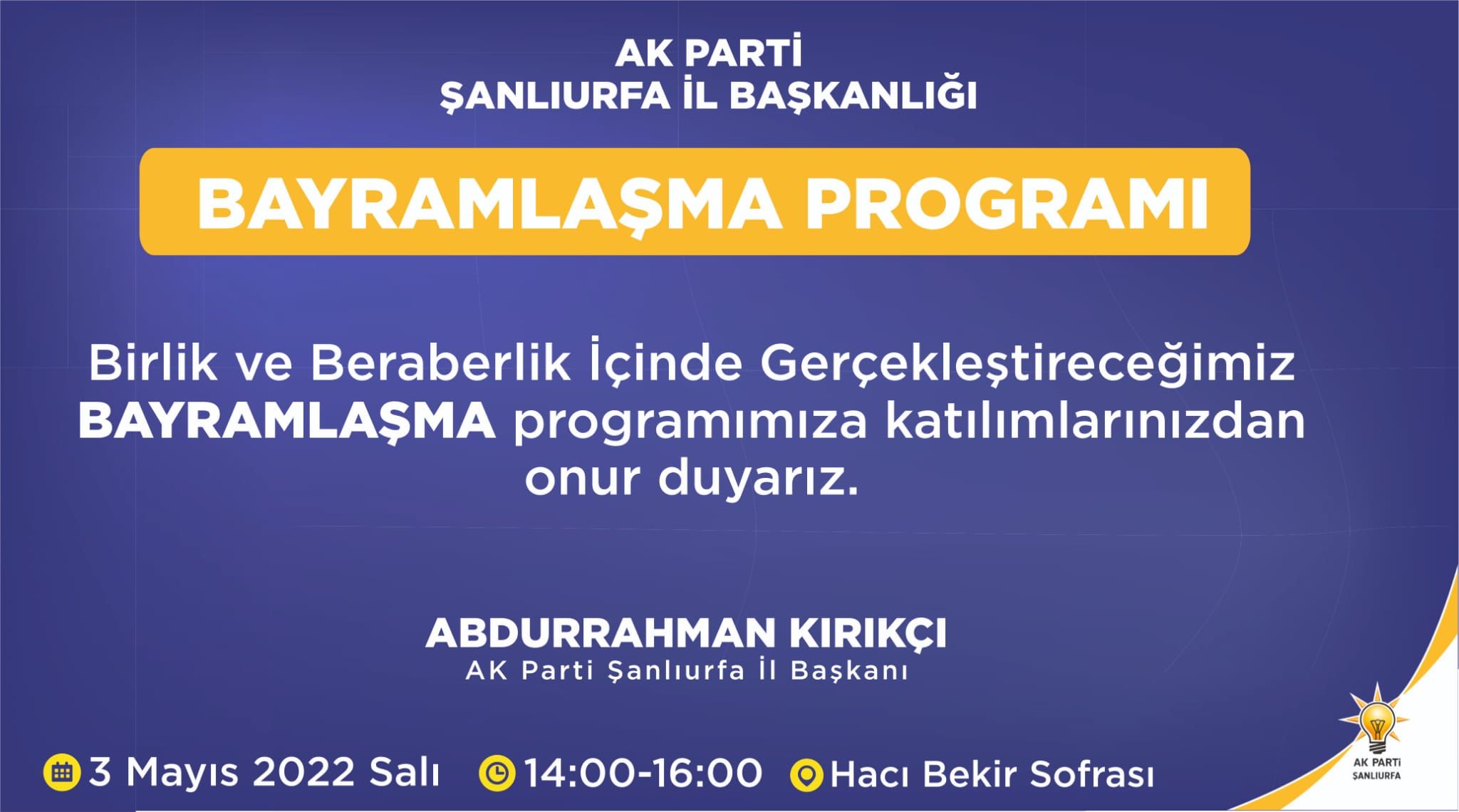 AK PARTİ
ŞANLIURFA İL BAŞKANLIĞI

BAYRAMLAŞMA PROGRAMI

Birlik ve Beraberlik İçinde Gerçekleştireceğimiz BAYRAMLAŞMA programımıza katılımlarınızdan onur duyarız.

ABDURRAHMAN KIRIKÇI
AK Parti Şanlıurfa İl Başkanı

3 Mayıs 2022 Salı 14:00-16:00 Hacı Bekir Sofrası

AK PARTİ
ŞANLIURFA